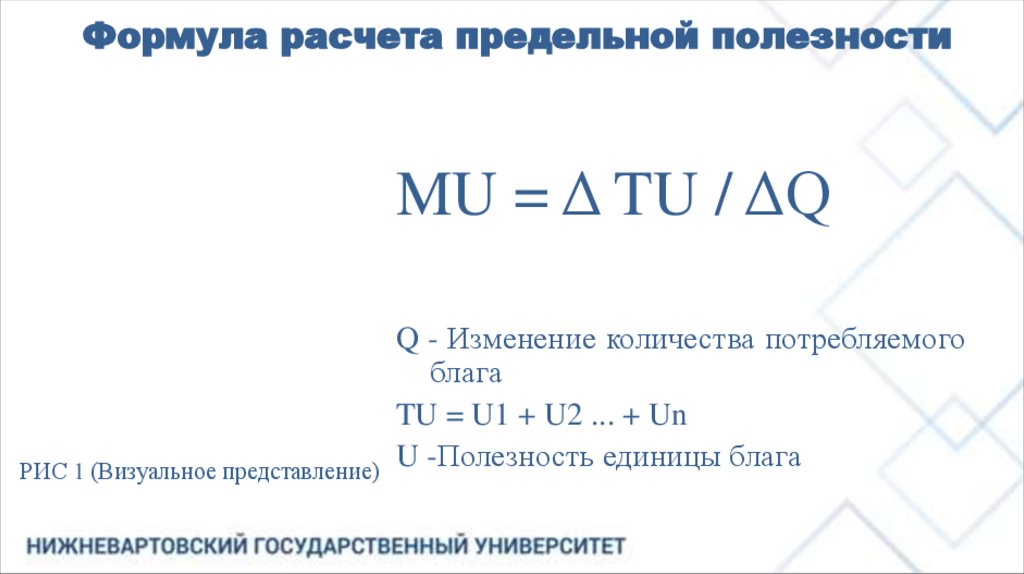 Формула расчета предельной полезности

$MU = \Delta TU / \Delta Q$

Q - Изменение количества потребляемого блага

TU = U1 + U2 ... + Un

U -Полезность единицы блага

РИС 1 (Визуальное представление)

НИЖНЕВАРТОВСКИЙ ГОСУДАРСТВЕННЫЙ УНИВЕРСИТЕТ